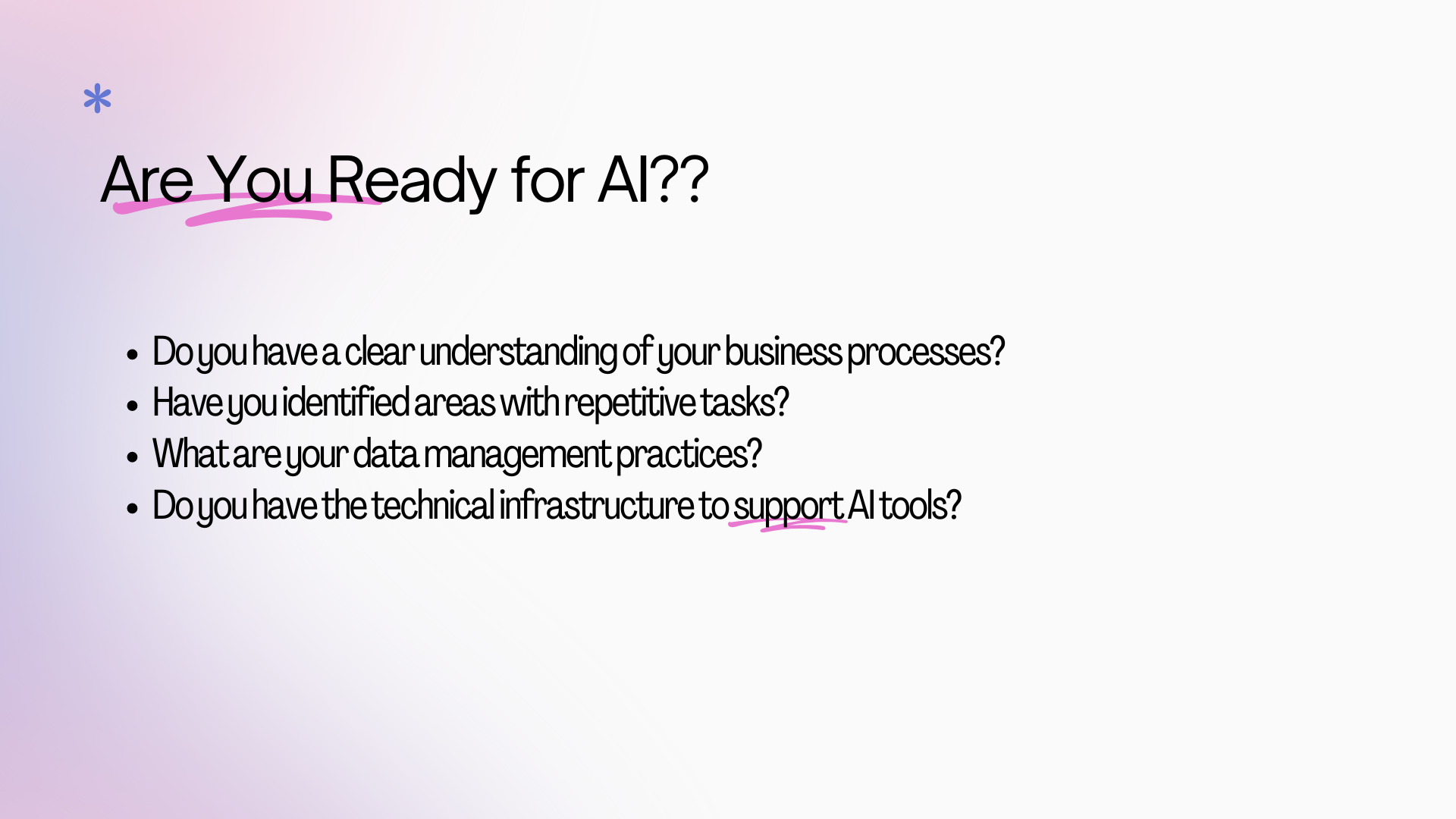 Are You Ready for AI??

- Do you have a clear understanding of your business processes?
- Have you identified areas with repetitive tasks?
- What are your data management practices?
- Do you have the technical infrastructure to support AI tools?